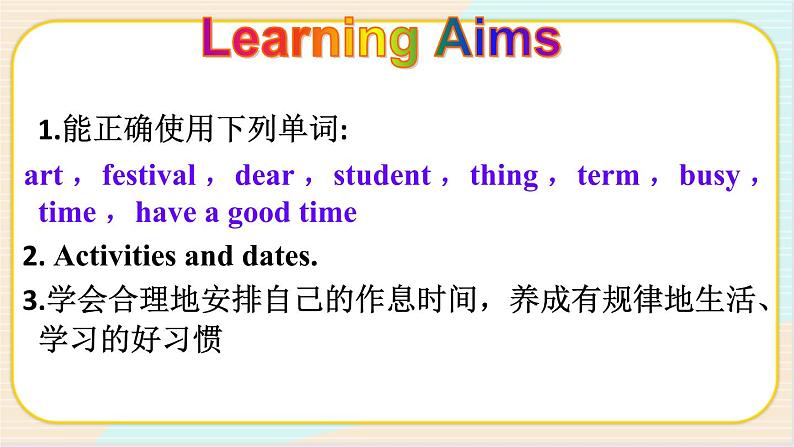 Learning Aims

1.能正确使用下列单词:

art， festival， dear， student， thing， term， busy， time， have a good time

2. Activities and dates.

3.学会合理地安排自己的作息时间，养成有规律地生活、学习的好习惯